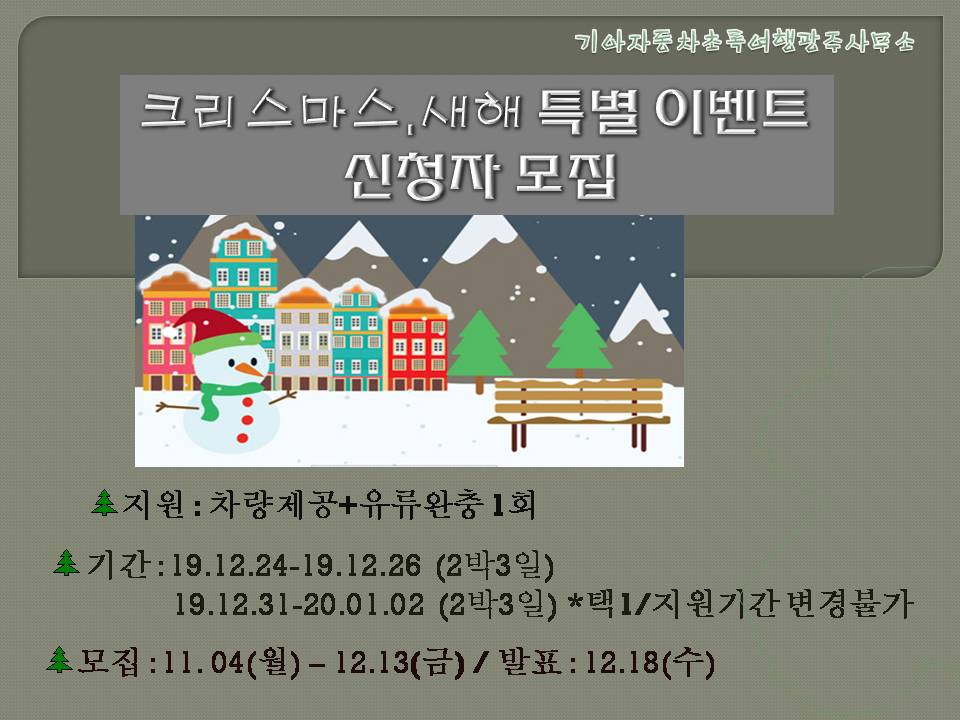 기아자동차초록여행광주사무소

크리스마스,새해 특별 이벤트 신청자 모집

지원 : 차량제공+유류완충 1회

기간 : 19.12.24-19.12.26 (2박3일)
19.12.31-20.01.02 (2박3일) *택1/지원기간 변경불가

모집 : 11. 04(월) – 12.13(금) / 발표 : 12.18(수)